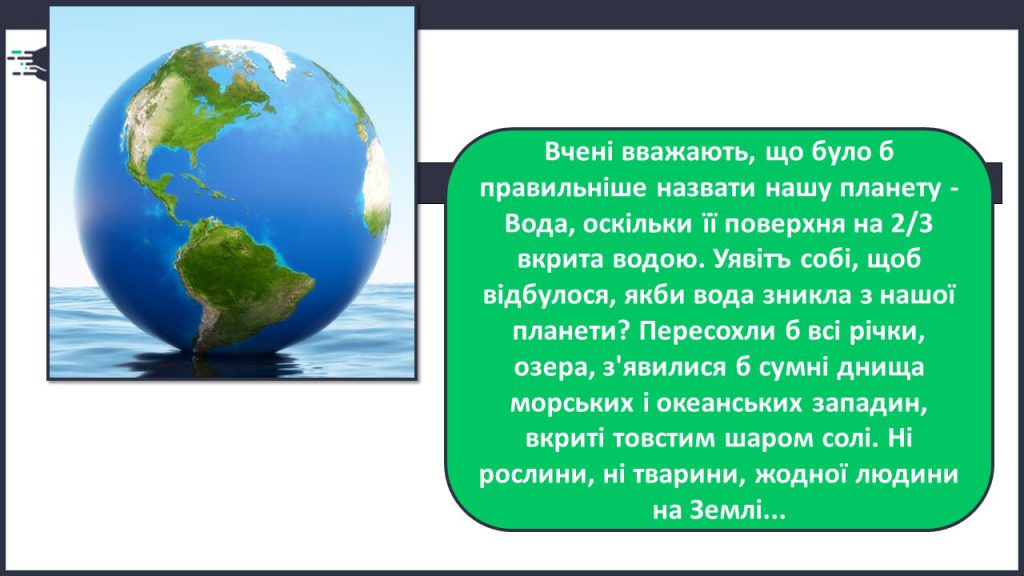 Вчені вважають, що було б правильніше назвати нашу планету - Вода, оскільки її поверхня на 2/3 вкрита водою. Уявітъ собі, щоб відбулося, якби вода зникла з нашої планети? Пересохли б всі річки, озера, з'явилися б сумні днища морських і океанських западин, вкриті товстим шаром солі. Ні рослини, ні тварини, жодної людини на Землі...